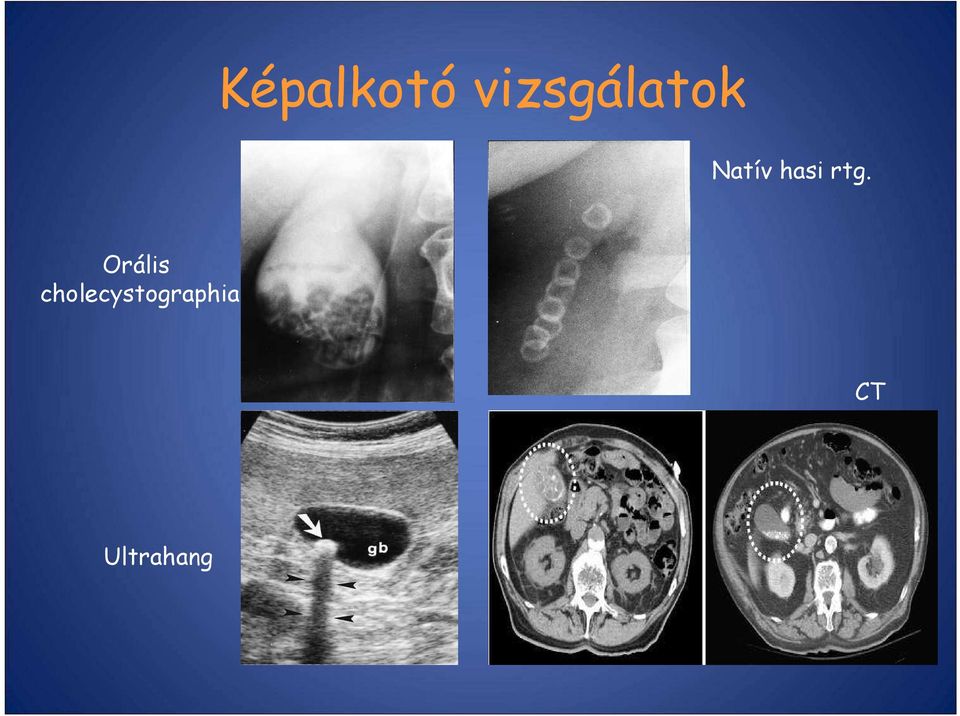 Képalkotó vizsgálatok

Natív hasi rtg.

Orális cholecystographia

CT

Ultrahang

gb